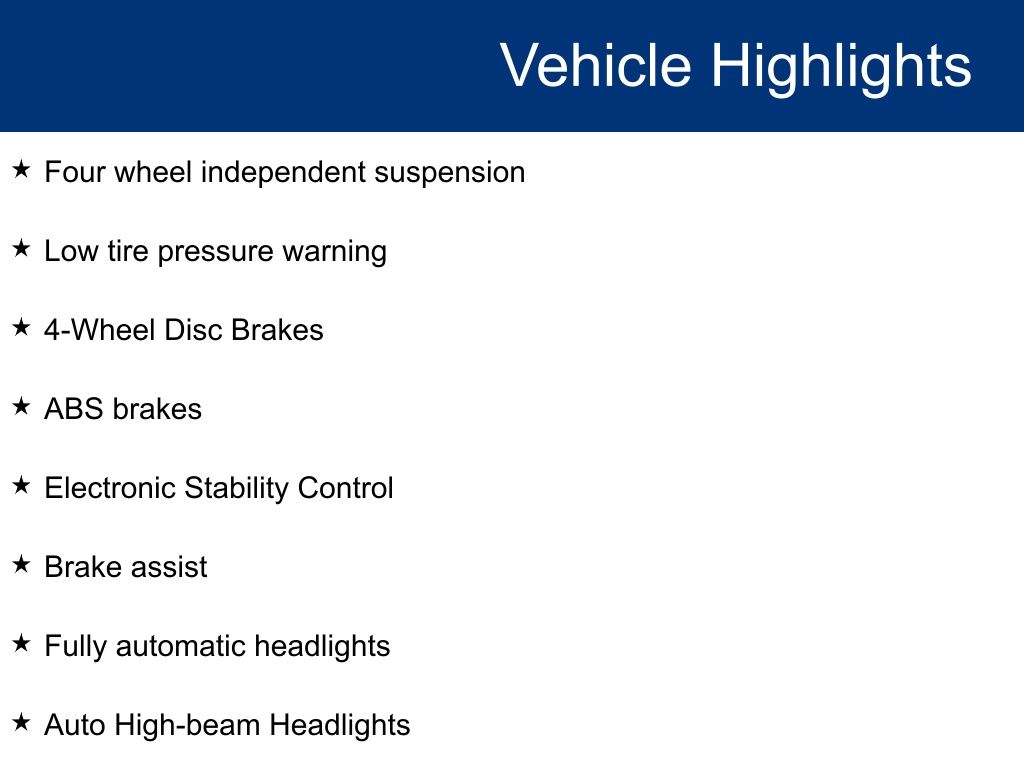 Vehicle Highlights

★ Four wheel independent suspension

★ Low tire pressure warning

★ 4-Wheel Disc Brakes

★ ABS brakes

★ Electronic Stability Control

★ Brake assist

★ Fully automatic headlights

★ Auto High-beam Headlights